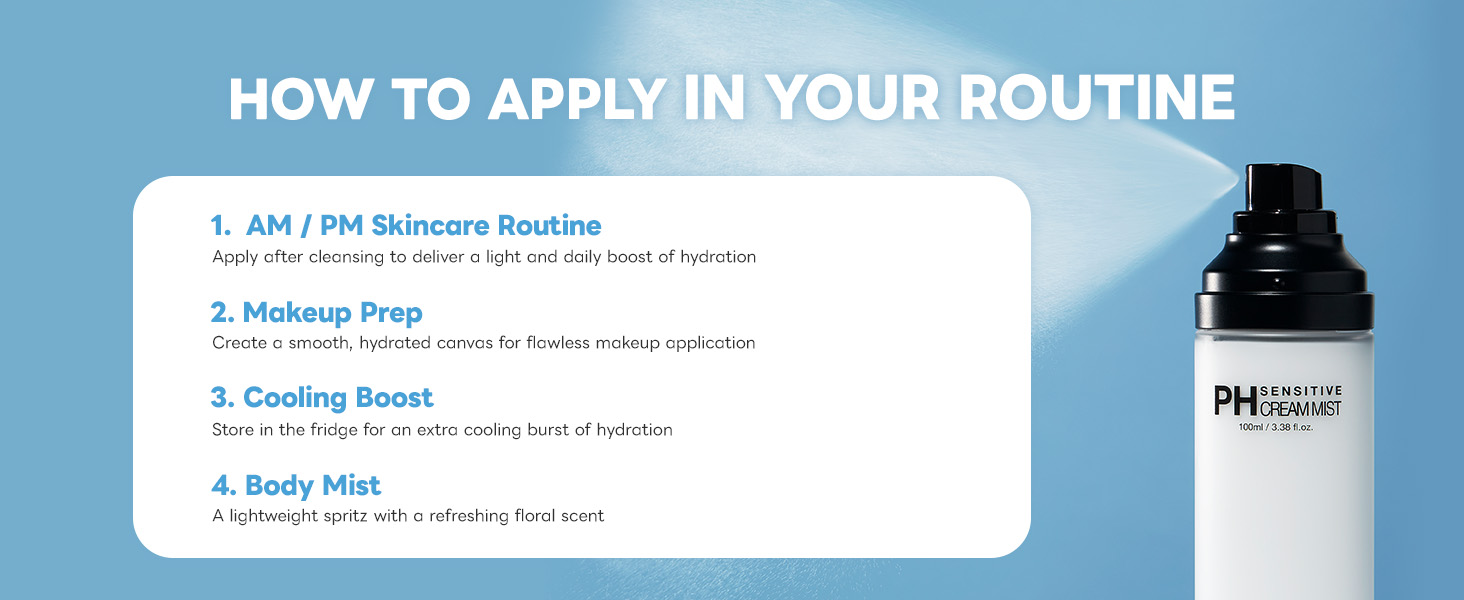 HOW TO APPLY IN YOUR ROUTINE

1. AM / PM Skincare Routine
Apply after cleansing to deliver a light and daily boost of hydration

2. Makeup Prep
Create a smooth, hydrated canvas for flawless makeup application

3. Cooling Boost
Store in the fridge for an extra cooling burst of hydration

4. Body Mist
A lightweight spritz with a refreshing floral scent

PH SENSITIVE CREAM MIST
100ml / 3.38 fl.oz.